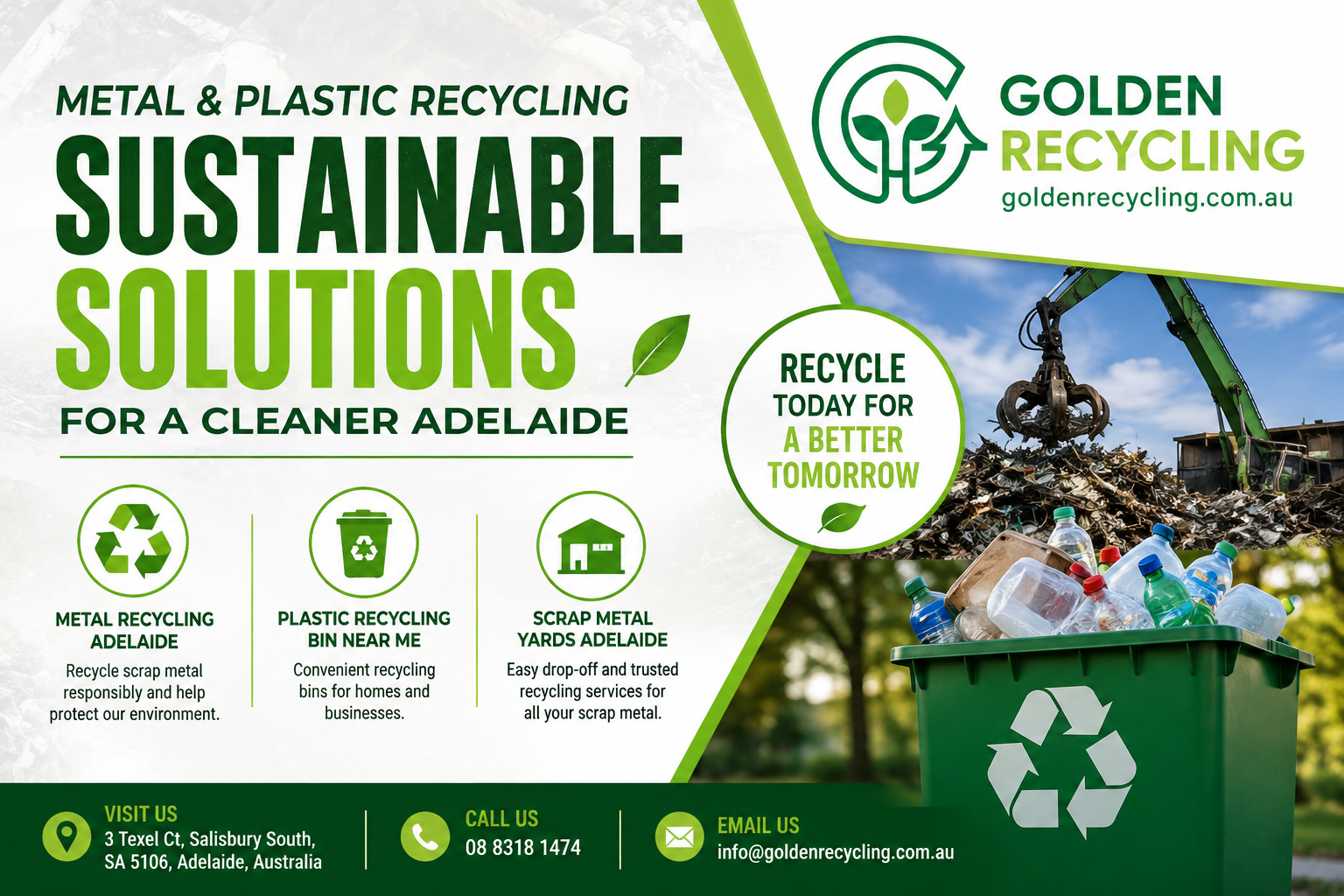 METAL & PLASTIC RECYCLING
SUSTAINABLE SOLUTIONS
FOR A CLEANER ADELAIDE

GOLDEN RECYCLING
goldenrecycling.com.au

RECYCLE TODAY FOR A BETTER TOMORROW

METAL RECYCLING ADELAIDE
Recycle scrap metal responsibly and help protect our environment.

PLASTIC RECYCLING BIN NEAR ME
Convenient recycling bins for homes and businesses.

SCRAP METAL YARDS ADELAIDE
Easy drop-off and trusted recycling services for all your scrap metal.

VISIT US
3 Texel Ct, Salisbury South, SA 5106, Adelaide, Australia

CALL US
08 8318 1474

EMAIL US
info@goldenrecycling.com.au